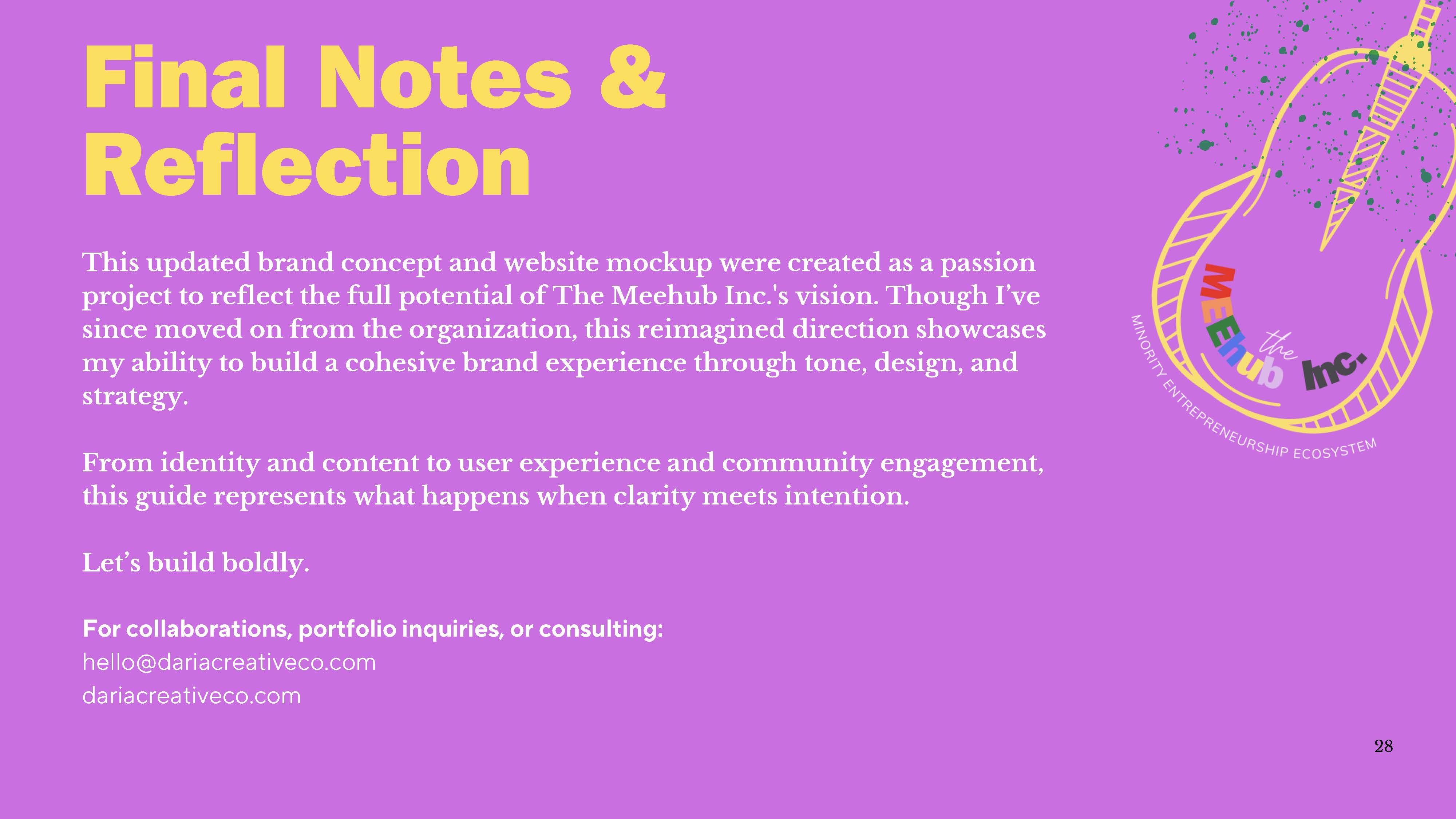 Final Notes & Reflection

This updated brand concept and website mockup were created as a passion project to reflect the full potential of The Meehub Inc.'s vision. Though I've since moved on from the organization, this reimagined direction showcases my ability to build a cohesive brand experience through tone, design, and strategy.

From identity and content to user experience and community engagement, this guide represents what happens when clarity meets intention.

Let's build boldly.

For collaborations, portfolio inquiries, or consulting:
hello@dariacreativeco.com
dariacreativeco.com

the MEEhub Inc.
MINORITY ENTREPRENEURSHIP ECOSYSTEM

28